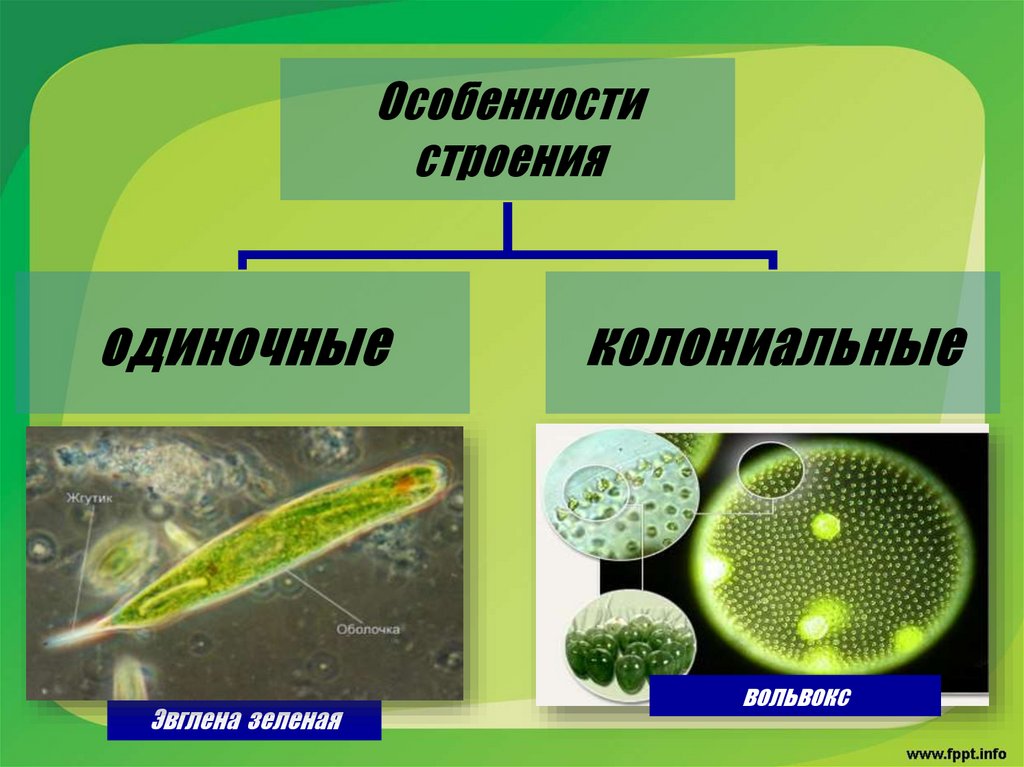 Особенности строения

одиночные

колониальные

Жгутик

Оболочка

Эвглена зеленая

вольвокс

www.fppt.info